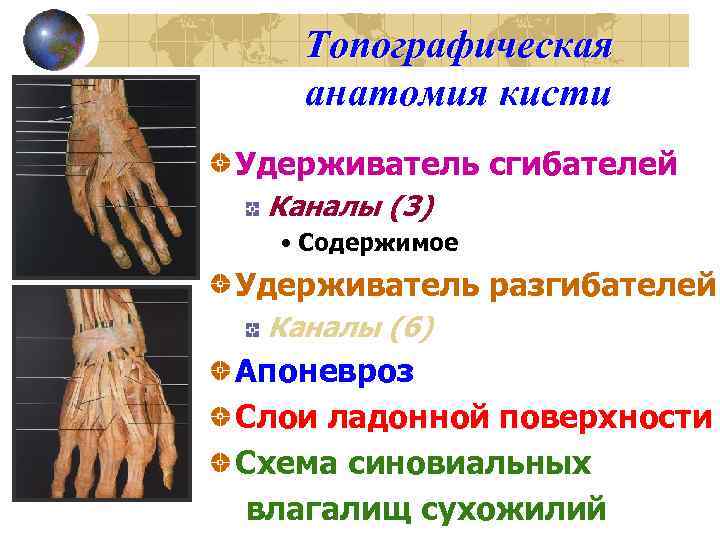 Топографическая анатомия кисти

Удерживатель сгибателей

Каналы (3)

• Содержимое

Удерживатель разгибателей

Каналы (6)

Апоневроз

Слои ладонной поверхности

Схема синовиальных влагалищ сухожилий